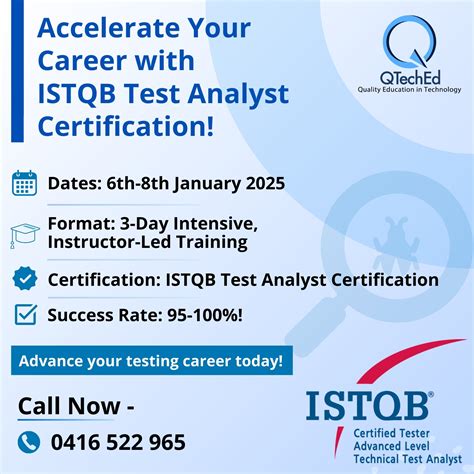 Accelerate Your Career with ISTQB Test Analyst Certification!

QTechEd
Quality Education in Technology

Dates: 6th-8th January 2025

Format: 3-Day Intensive, Instructor-Led Training

Certification: ISTQB Test Analyst Certification

Success Rate: 95-100%!

Advance your testing career today!

Call Now -

0416 522 965

ISTQB®
Certified Tester
Advanced Level
Technical Test Analyst